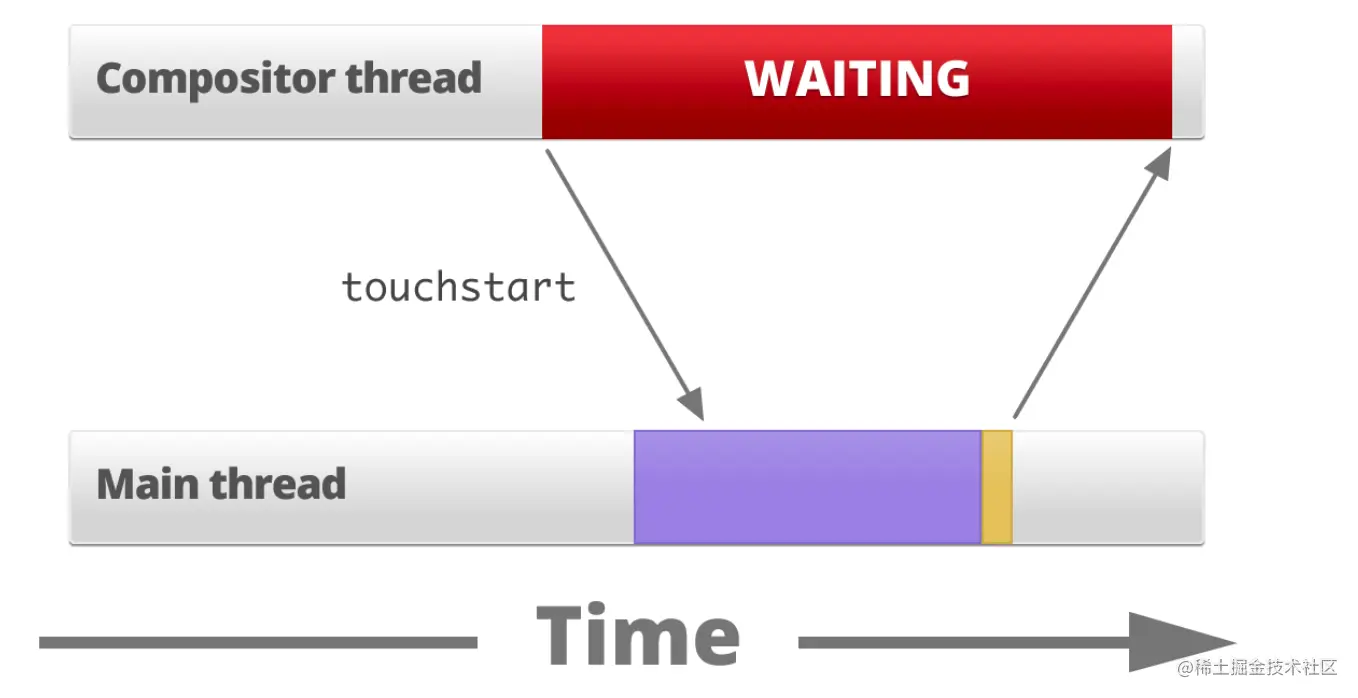 Compositor thread
WAITING
touchstart
Main thread
Time
@稀土掘金技术社区